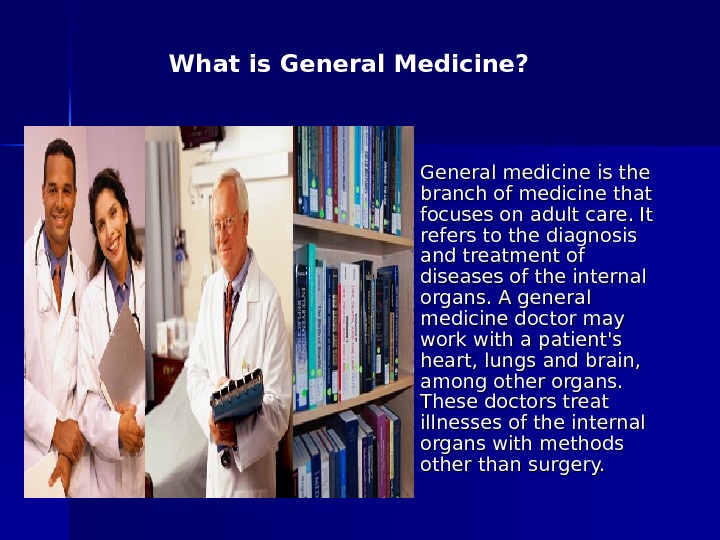 What is General Medicine?

General medicine is the branch of medicine that focuses on adult care. It refers to the diagnosis and treatment of diseases of the internal organs. A general medicine doctor may work with a patient's heart, lungs and brain, among other organs. These doctors treat illnesses of the internal organs with methods other than surgery.